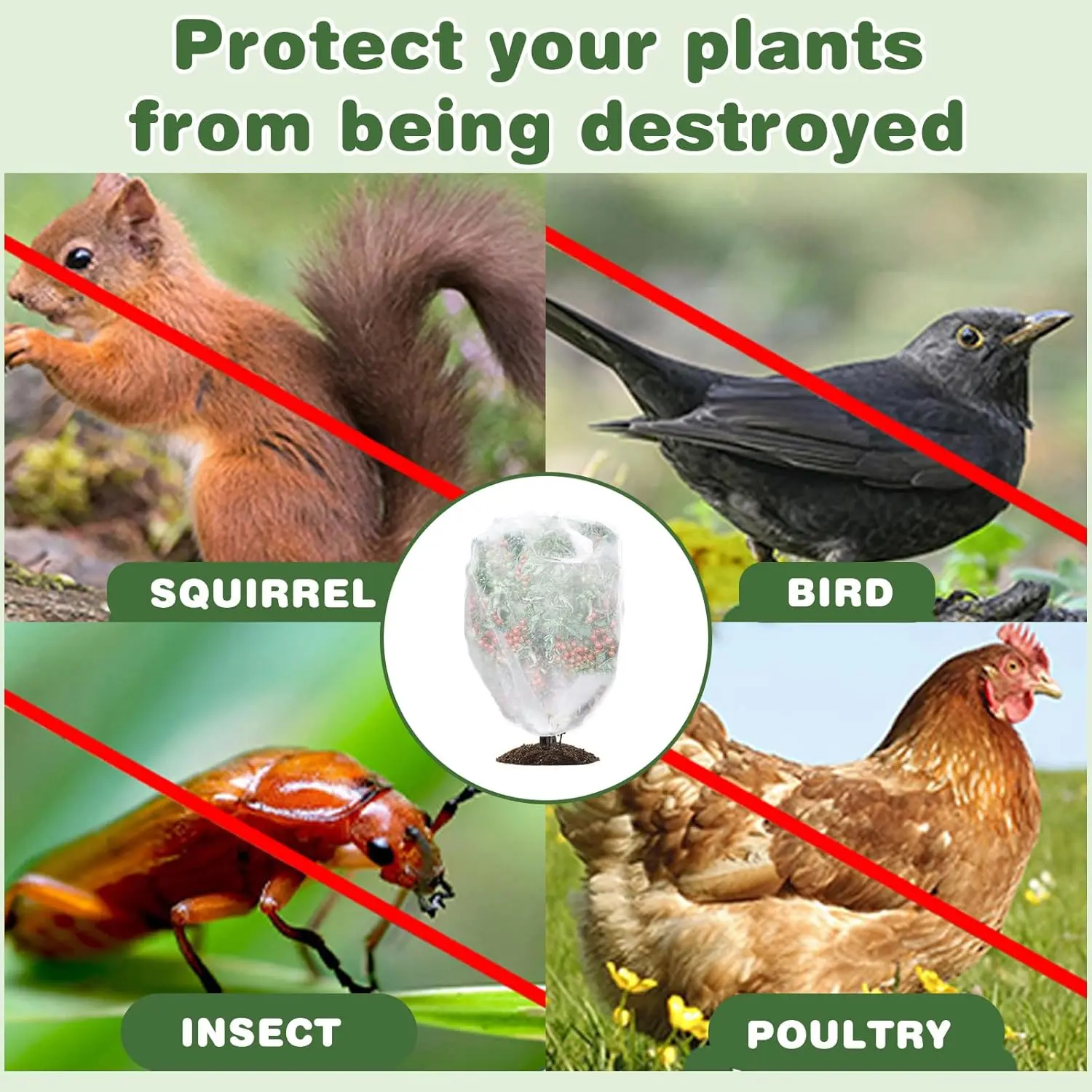 Protect your plants from being destroyed

SQUIRREL

BIRD

INSECT

POULTRY